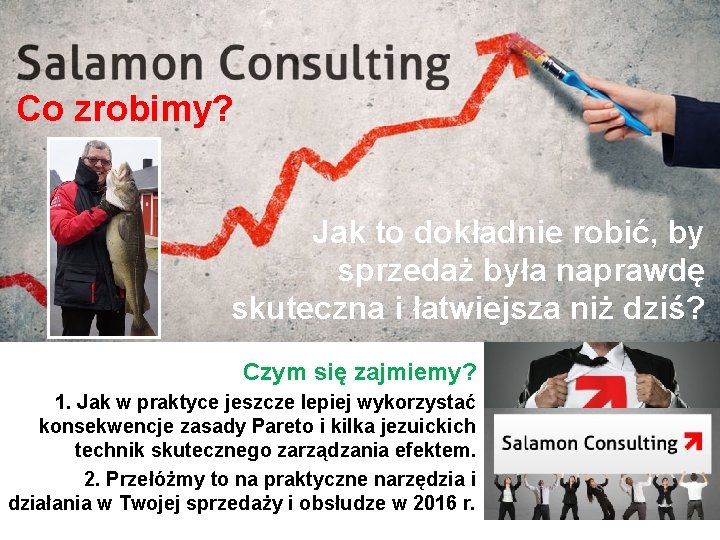 Salamon Consulting
Co zrobimy?

Jak to dokładnie robić, by sprzedaż była naprawdę skuteczna i łatwiejsza niż dziś?

Czym się zajmiemy?
1. Jak w praktyce jeszcze lepiej wykorzystać konsekwencje zasady Pareto i kilka jezuickich technik skutecznego zarządzania efektem.
2. Przełóżmy to na praktyczne narzędzia i działania w Twojej sprzedaży i obsłudze w 2016 r.

Salamon Consulting